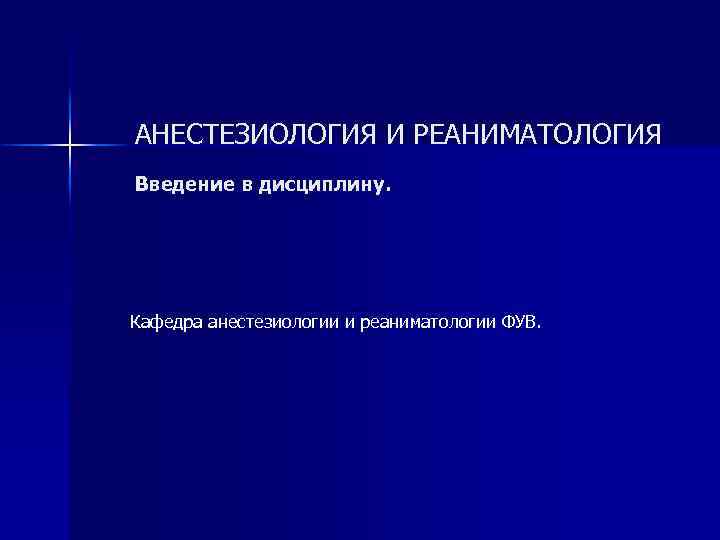 АНЕСТЕЗИОЛОГИЯ И РЕАНИМАТОЛОГИЯ

Введение в дисциплину.

Кафедра анестезиологии и реаниматологии ФУВ.